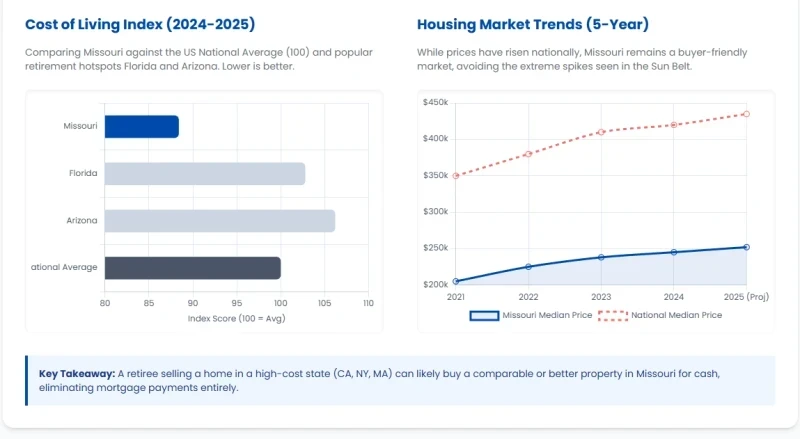 Cost of Living Index (2024-2025)

Comparing Missouri against the US National Average (100) and popular retirement hotspots Florida and Arizona. Lower is better.

Missouri
Florida
Arizona
ational Average

80 85 90 95 100 105 110
Index Score (100 = Avg)

Housing Market Trends (5-Year)

While prices have risen nationally, Missouri remains a buyer-friendly market, avoiding the extreme spikes seen in the Sun Belt.

$450k
$400k
$350k
$300k
$250k
$200k

2021 2022 2023 2024 2025 (Proj)

Missouri Median Price National Median Price

Key Takeaway: A retiree selling a home in a high-cost state (CA, NY, MA) can likely buy a comparable or better property in Missouri for cash, eliminating mortgage payments entirely.